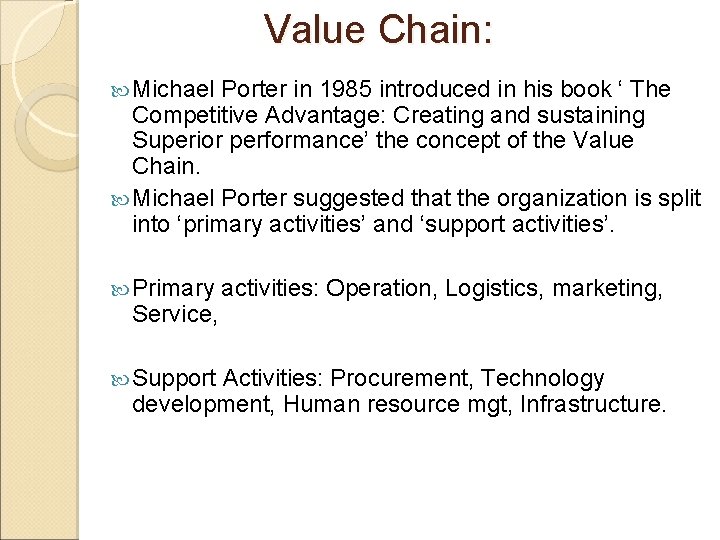 Value Chain:

Michael Porter in 1985 introduced in his book ‘ The Competitive Advantage: Creating and sustaining Superior performance’ the concept of the Value Chain.

Michael Porter suggested that the organization is split into ‘primary activities’ and ‘support activities’.

Primary activities: Operation, Logistics, marketing, Service,

Support Activities: Procurement, Technology development, Human resource mgt, Infrastructure.